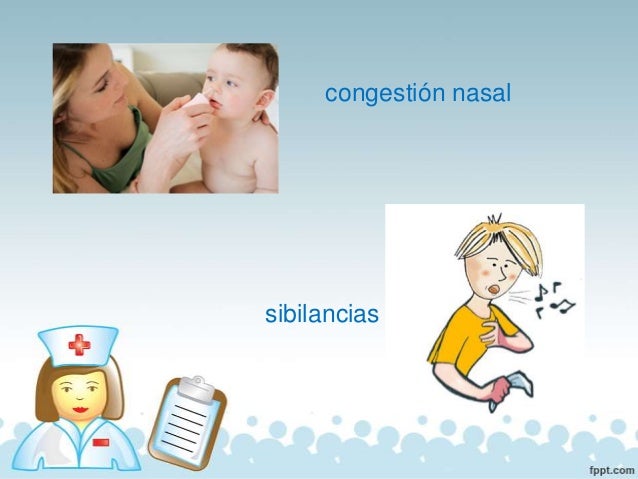 congestión nasal

sibilancias

fppt.com